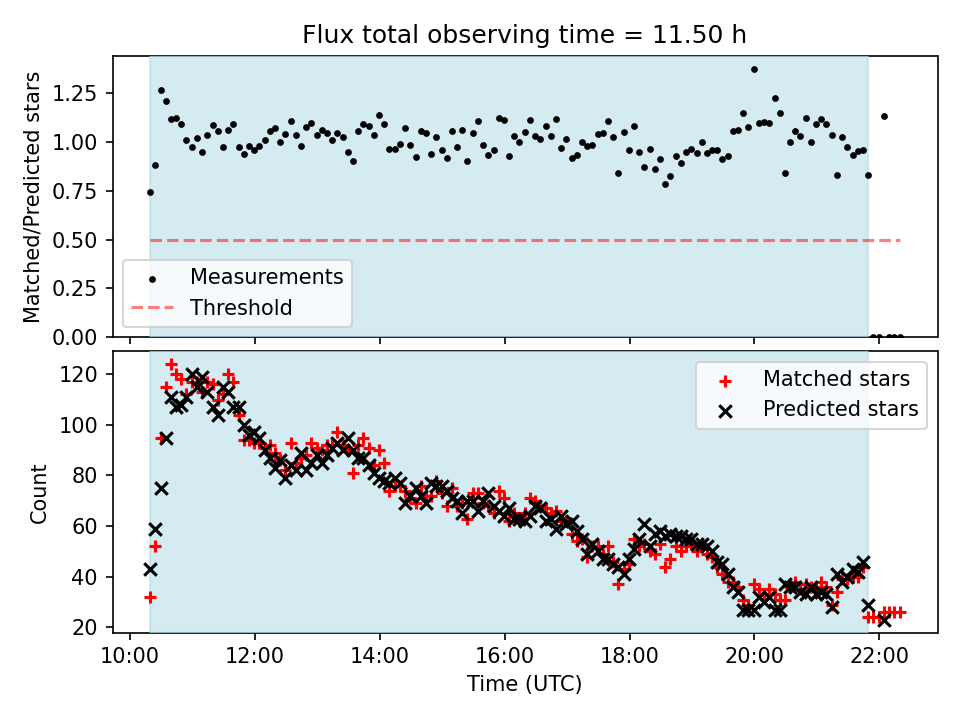 Flux total observing time = 11.50 h

Matched/Predicted stars

1.25
1.00
0.75
0.50
0.25
0.00

Measurements
Threshold

Count

120
100
80
60
40
20

Matched stars
Predicted stars

10:00 12:00 14:00 16:00 18:00 20:00 22:00

Time (UTC)